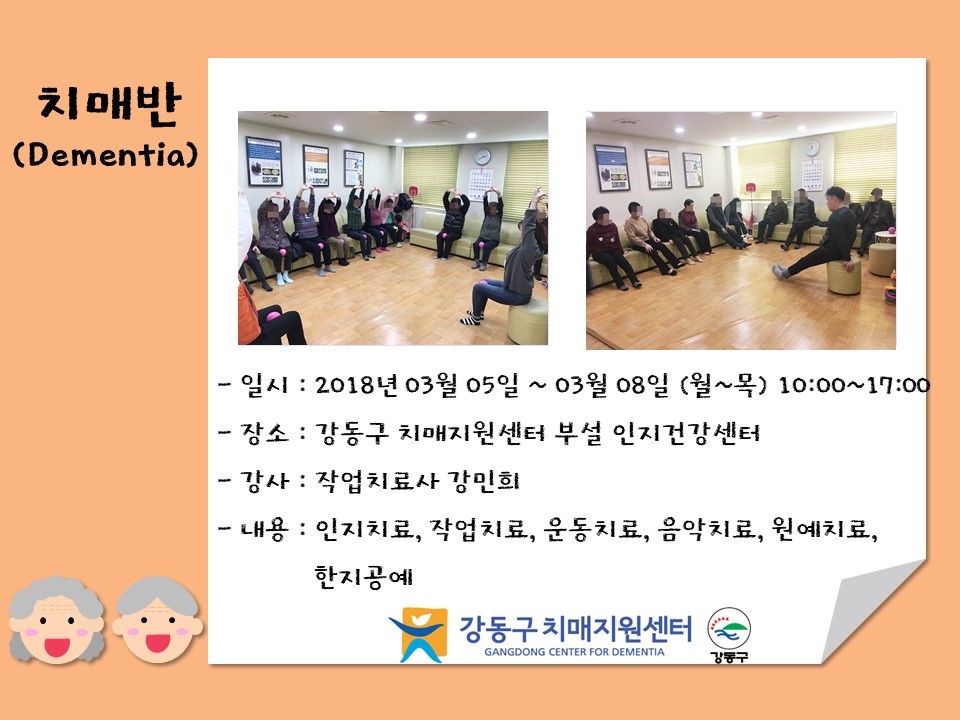 치매반
(Dementia)

- 일시 : 2018년 03월 05일 ~ 03월 08일 (월~목) 10:00~17:00

- 장소 : 강동구 치매지원센터 부설 인지건강센터

- 강사 : 작업치료사 강민희

- 내용 : 인지치료, 작업치료, 운동치료, 음악치료, 원예치료, 한지공예

강동구 치매지원센터
GANGDONG CENTER FOR DEMENTIA
강동구